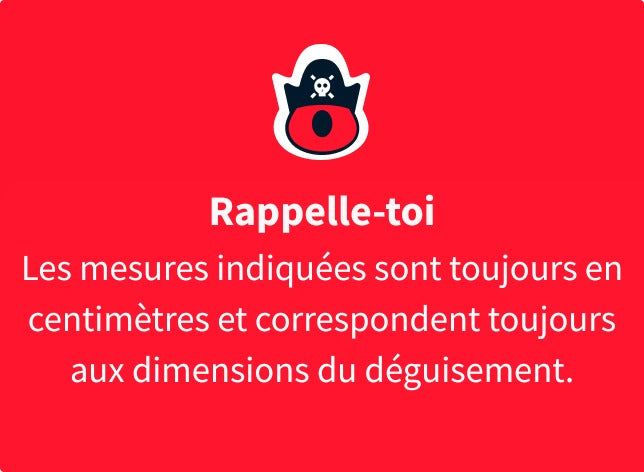 Rappelle-toi

Les mesures indiquées sont toujours en centimètres et correspondent toujours aux dimensions du déguisement.